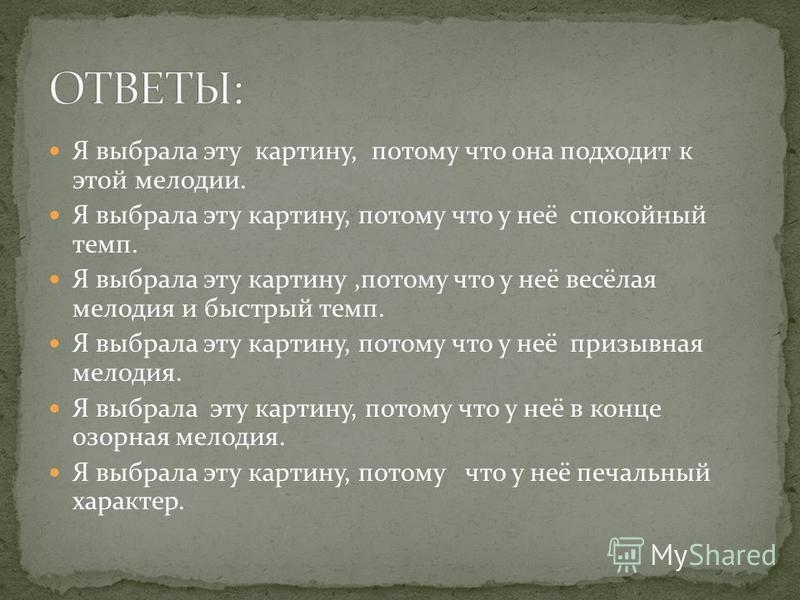 ОТВЕТЫ:

Я выбрала эту картину, потому что она подходит к этой мелодии.

Я выбрала эту картину, потому что у неё спокойный темп.

Я выбрала эту картину ,потому что у неё весёлая мелодия и быстрый темп.

Я выбрала эту картину, потому что у неё призывная мелодия.

Я выбрала эту картину, потому что у неё в конце озорная мелодия.

Я выбрала эту картину, потому что у неё печальный характер.

MyShared